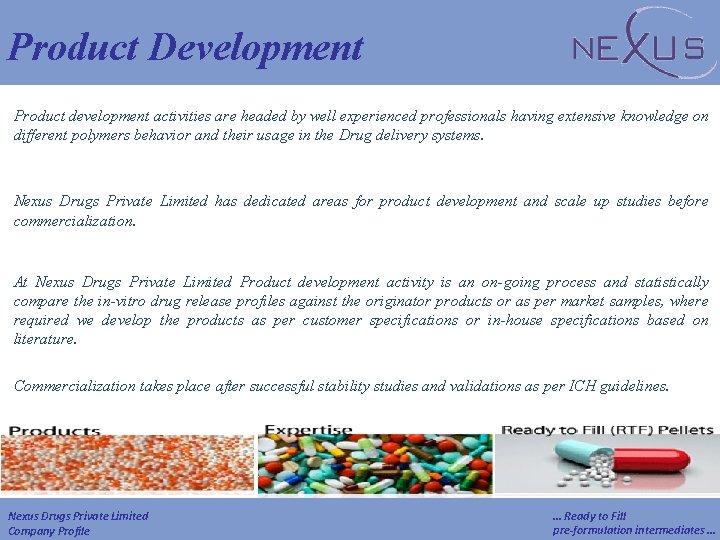 Product Development

NEXUS

Product development activities are headed by well experienced professionals having extensive knowledge on different polymers behavior and their usage in the Drug delivery systems.

Nexus Drugs Private Limited has dedicated areas for product development and scale up studies before commercialization.

At Nexus Drugs Private Limited Product development activity is an on-going process and statistically compare the in-vitro drug release profiles against the originator products or as per market samples, where required we develop the products as per customer specifications or in-house specifications based on literature.

Commercialization takes place after successful stability studies and validations as per ICH guidelines.

Products

Expertise

Ready to Fill (RTF) Pellets

Nexus Drugs Private Limited
Company Profile

... Ready to Fill
pre-formulation intermediates ...